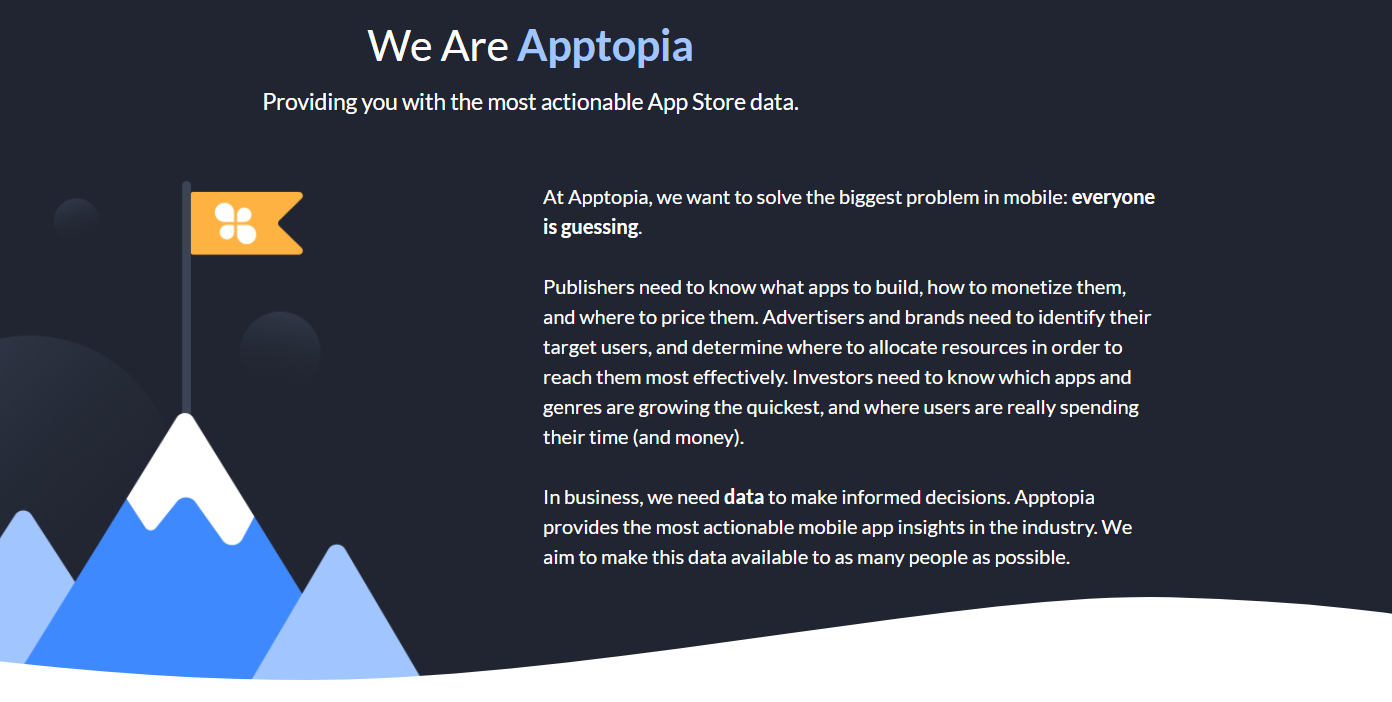 We Are Apptopia

Providing you with the most actionable App Store data.

At Apptopia, we want to solve the biggest problem in mobile: everyone is guessing.

Publishers need to know what apps to build, how to monetize them, and where to price them. Advertisers and brands need to identify their target users, and determine where to allocate resources in order to reach them most effectively. Investors need to know which apps and genres are growing the quickest, and where users are really spending their time (and money).

In business, we need data to make informed decisions. Apptopia provides the most actionable mobile app insights in the industry. We aim to make this data available to as many people as possible.